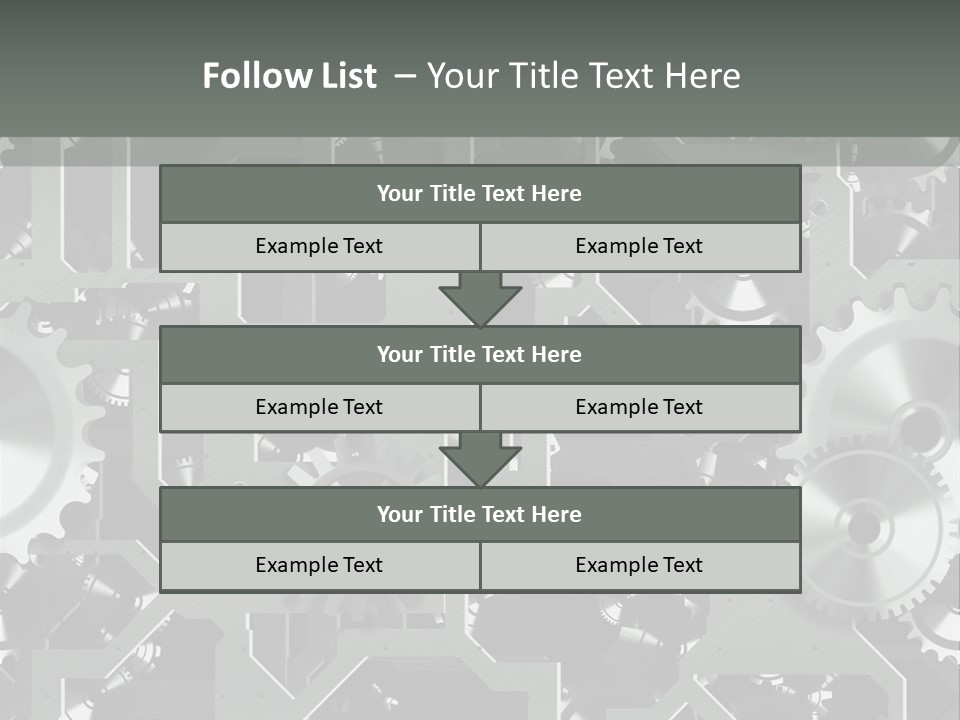 Follow List – Your Title Text Here

Your Title Text Here

Example Text

Example Text

Your Title Text Here

Example Text

Example Text

Your Title Text Here

Example Text

Example Text